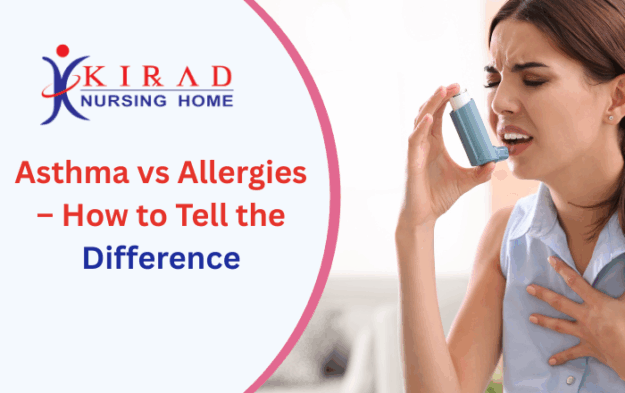 KIRAD
NURSING HOME

Asthma vs Allergies – How to Tell the Difference